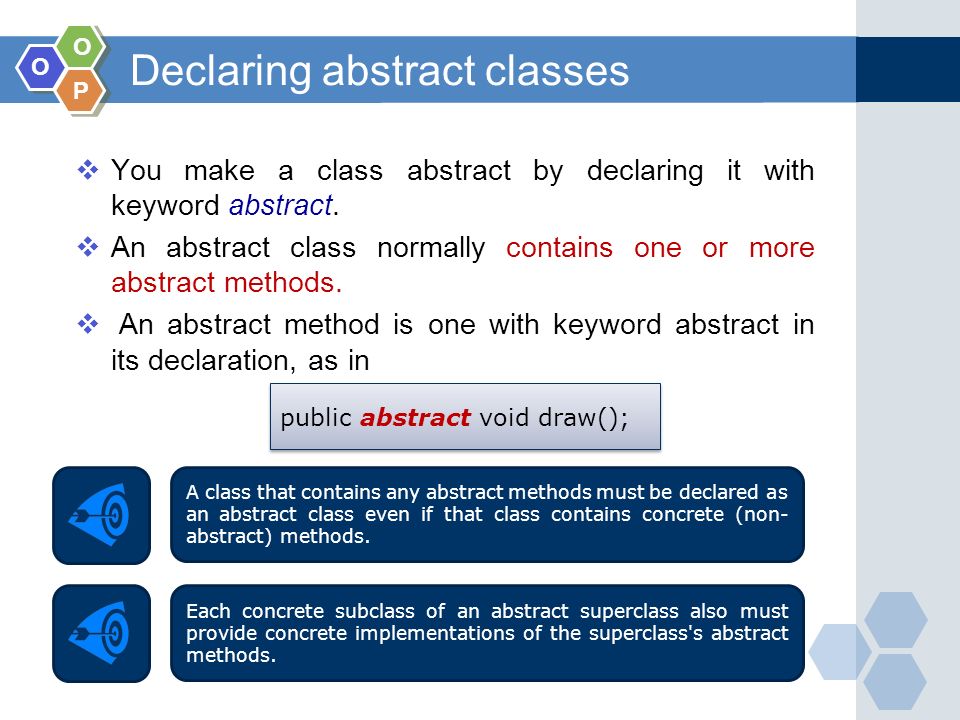 O O P

Declaring abstract classes

❖ You make a class abstract by declaring it with keyword abstract.

❖ An abstract class normally contains one or more abstract methods.

❖ An abstract method is one with keyword abstract in its declaration, as in

public abstract void draw();

A class that contains any abstract methods must be declared as an abstract class even if that class contains concrete (non-abstract) methods.

Each concrete subclass of an abstract superclass also must provide concrete implementations of the superclass's abstract methods.